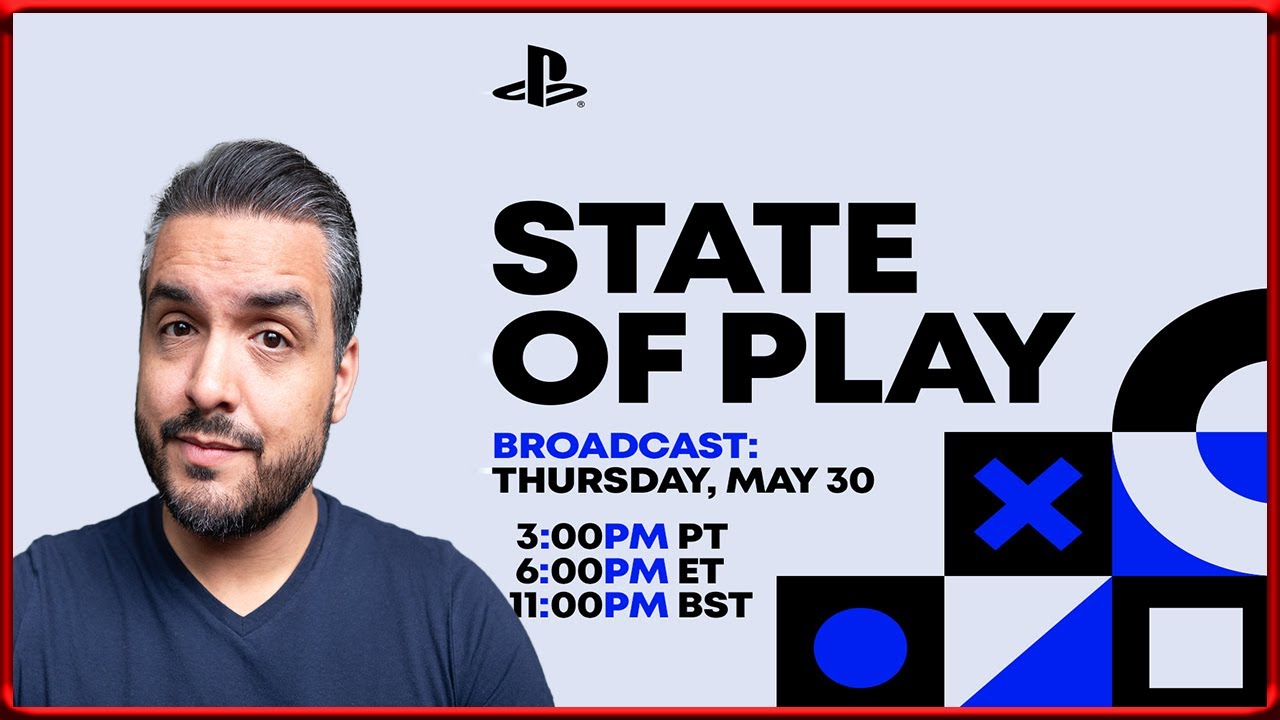 STATE OF PLAY

BROADCAST:
THURSDAY, MAY 30

3:00PM PT
6:00PM ET
11:00PM BST